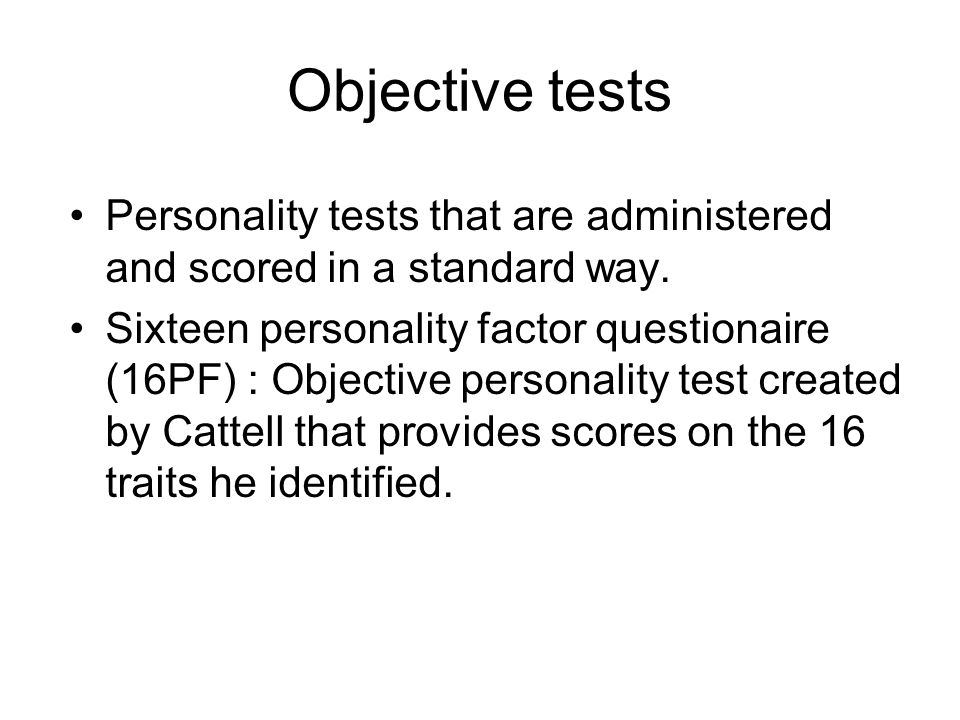 Objective tests

• Personality tests that are administered and scored in a standard way.
• Sixteen personality factor questionaire (16PF) : Objective personality test created by Cattell that provides scores on the 16 traits he identified.